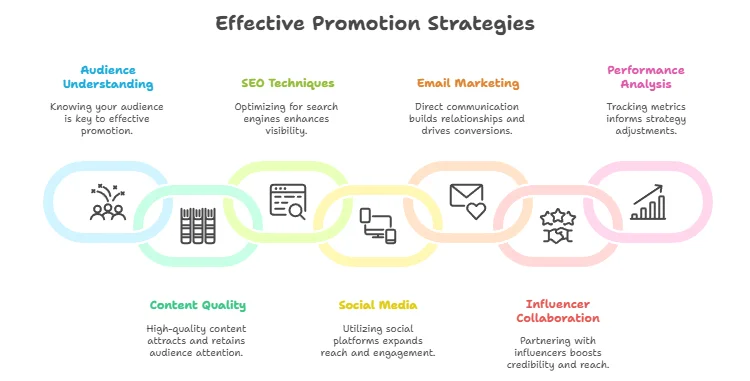 Effective Promotion Strategies

Audience Understanding

Knowing your audience is key to effective promotion.

SEO Techniques

Optimizing for search engines enhances visibility.

Email Marketing

Direct communication builds relationships and drives conversions.

Performance Analysis

Tracking metrics informs strategy adjustments.

Content Quality

High-quality content attracts and retains audience attention.

Social Media

Utilizing social platforms expands reach and engagement.

Influencer Collaboration

Partnering with influencers boosts credibility and reach.